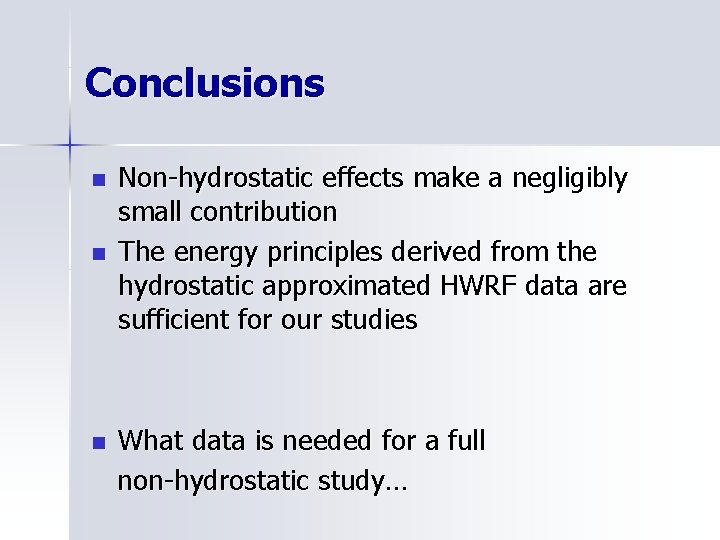 Conclusions

- Non-hydrostatic effects make a negligibly small contribution
- The energy principles derived from the hydrostatic approximated HWRF data are sufficient for our studies

- What data is needed for a full non-hydrostatic study…